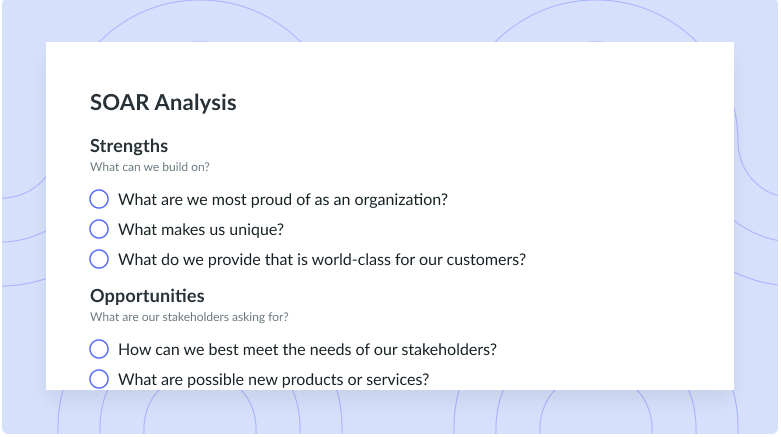 SOAR Analysis

Strengths
What can we build on?

What are we most proud of as an organization?

What makes us unique?

What do we provide that is world-class for our customers?

Opportunities
What are our stakeholders asking for?

How can we best meet the needs of our stakeholders?

What are possible new products or services?